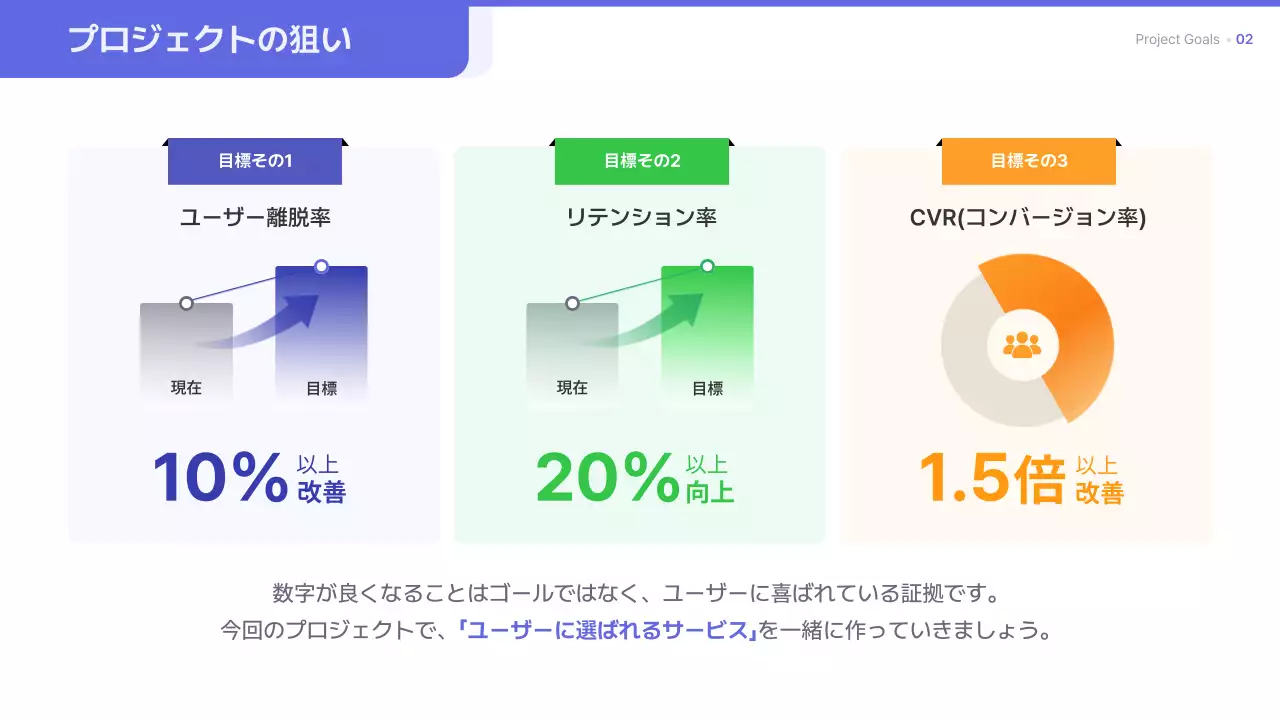 プロジェクトの狙い

Project Goals • 02

目標その1

ユーザー離脱率

現在

目標

10% 以上 改善

目標その2

リテンション率

現在

目標

20% 以上 向上

目標その3

CVR(コンバージョン率)

1.5倍 以上 改善

数字が良くなることはゴールではなく、ユーザーに喜ばれている証拠です。
今回のプロジェクトで、「ユーザーに選ばれるサービス」を一緒に作っていきましょう。